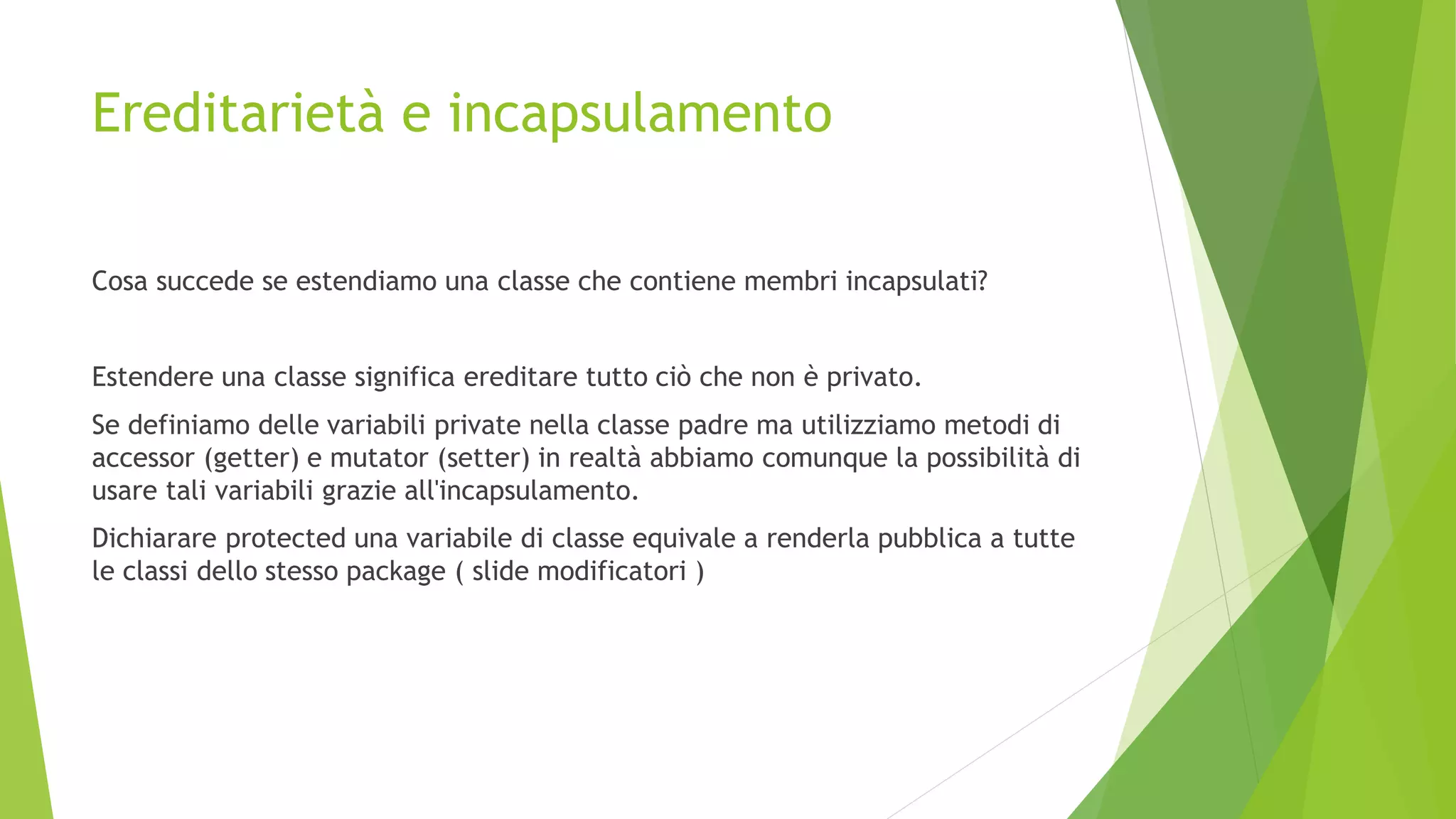 Ereditarietà e incapsulamento

Cosa succede se estendiamo una classe che contiene membri incapsulati?

Estendere una classe significa ereditare tutto ciò che non è privato.

Se definiamo delle variabili private nella classe padre ma utilizziamo metodi di accessor (getter) e mutator (setter) in realtà abbiamo comunque la possibilità di usare tali variabili grazie all'incapsulamento.

Dichiarare protected una variabile di classe equivale a renderla pubblica a tutte le classi dello stesso package ( slide modificatori )